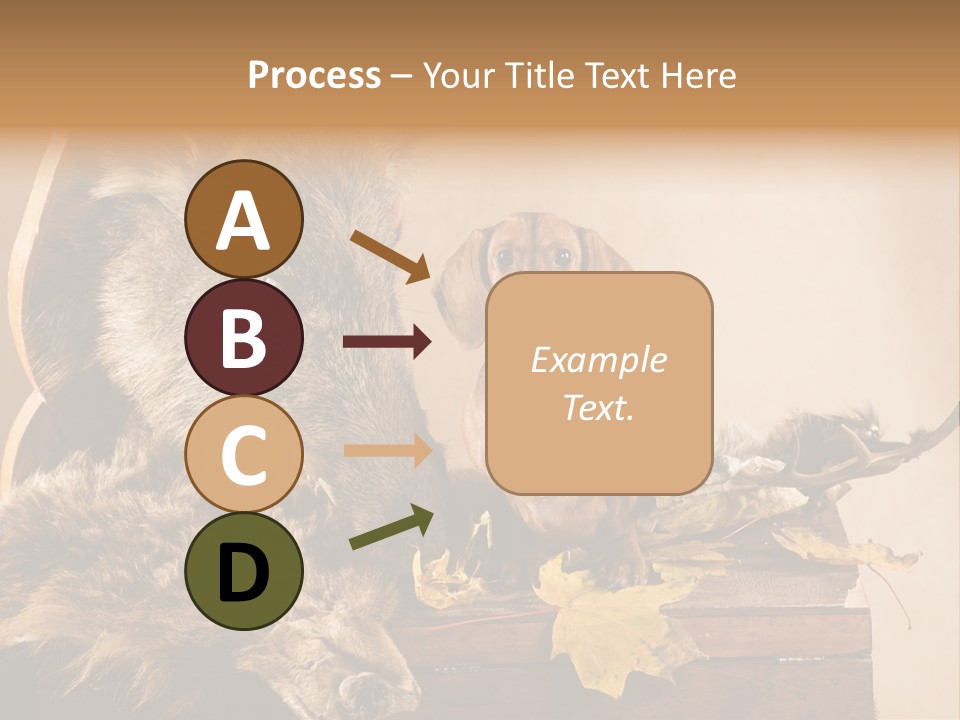 Process – Your Title Text Here

A

B

C

D

Example Text.